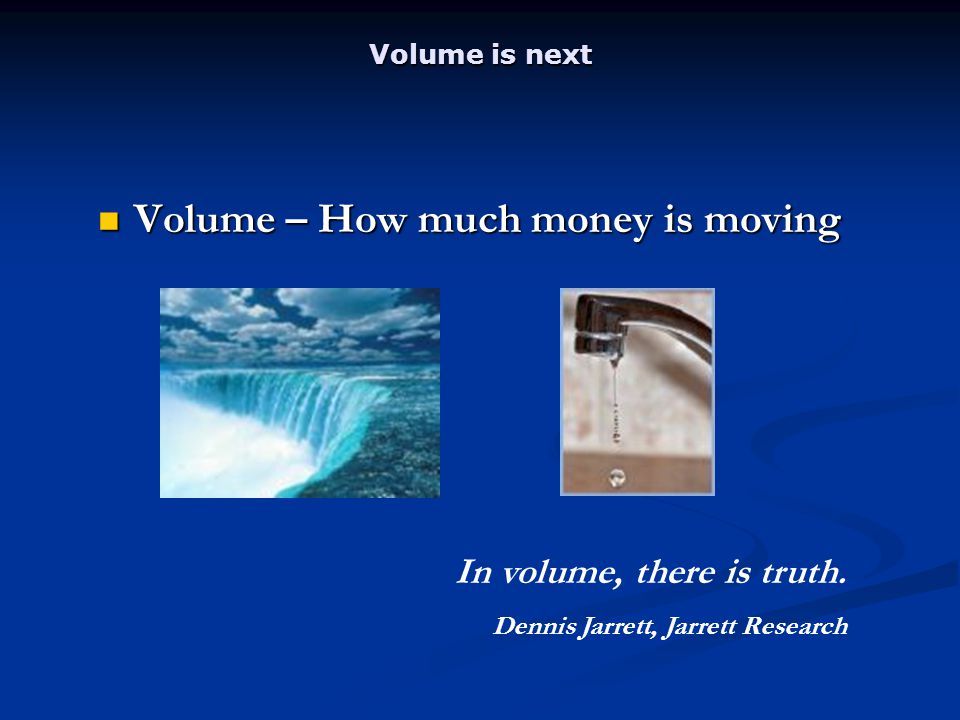 Volume is next

Volume – How much money is moving

In volume, there is truth.

Dennis Jarrett, Jarrett Research